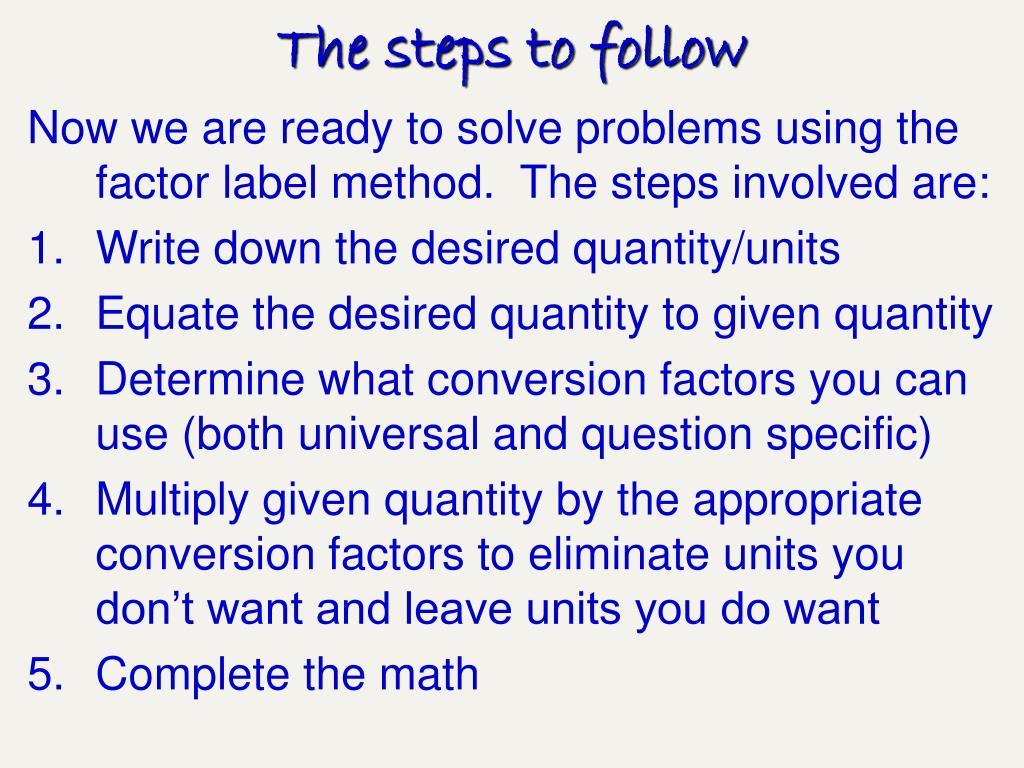 The steps to follow

Now we are ready to solve problems using the factor label method. The steps involved are:

1. Write down the desired quantity/units
2. Equate the desired quantity to given quantity
3. Determine what conversion factors you can use (both universal and question specific)
4. Multiply given quantity by the appropriate conversion factors to eliminate units you don’t want and leave units you do want
5. Complete the math